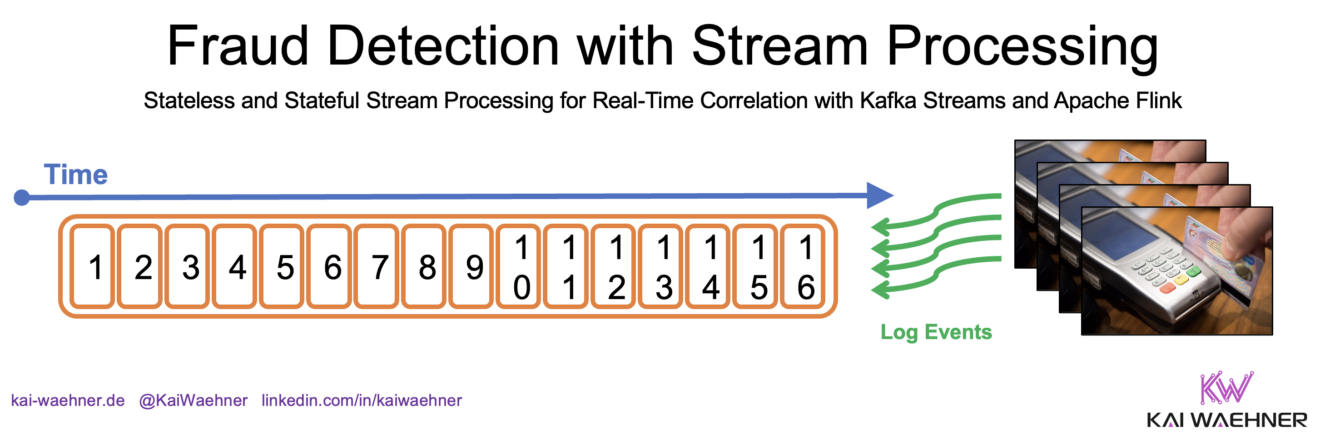 Fraud Detection with Stream Processing

Stateless and Stateful Stream Processing for Real-Time Correlation with Kafka Streams and Apache Flink

Time

1 2 3 4 5 6 7 8 9 10 11 12 13 14 15 16

Log Events

kai-waehner.de @KaiWaehner linkedin.com/in/kaiwaehner

KW
KAI WAEHNER